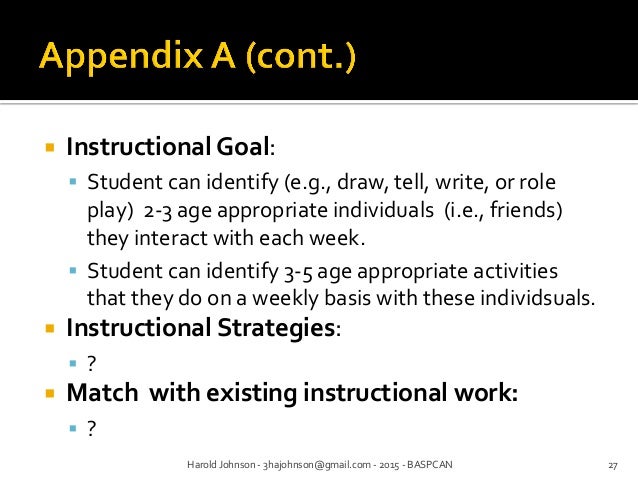 Appendix A (cont.)

Instructional Goal:

Student can identify (e.g., draw, tell, write, or role play) 2-3 age appropriate individuals (i.e., friends) they interact with each week.

Student can identify 3-5 age appropriate activities that they do on a weekly basis with these individsuals.

Instructional Strategies:

?

Match with existing instructional work:

?

Harold Johnson - 3hajohnson@gmail.com - 2015 - BASPCAN

27